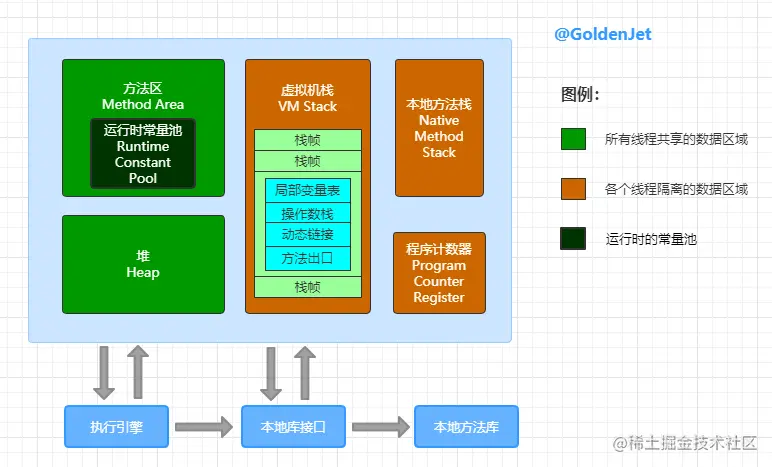 @GoldenJet

方法区
Method Area

运行时常量池
Runtime
Constant
Pool

堆
Heap

虚拟机栈
VM Stack

栈帧

栈帧

局部变量表

操作数栈

动态链接

方法出口

栈帧

本地方法栈
Native
Method
Stack

程序计数器
Program
Counter
Register

图例:

所有线程共享的数据区域

各个线程隔离的数据区域

运行时的常量池

执行引擎

本地库接口

本地方法库

@稀土掘金技术社区